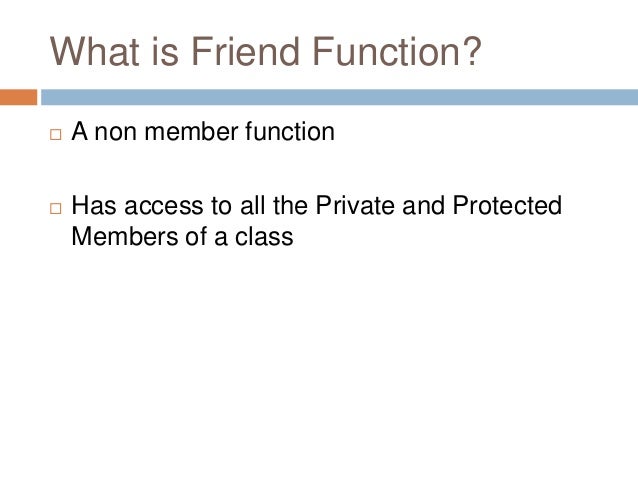 What is Friend Function?

□ A non member function

□ Has access to all the Private and Protected Members of a class